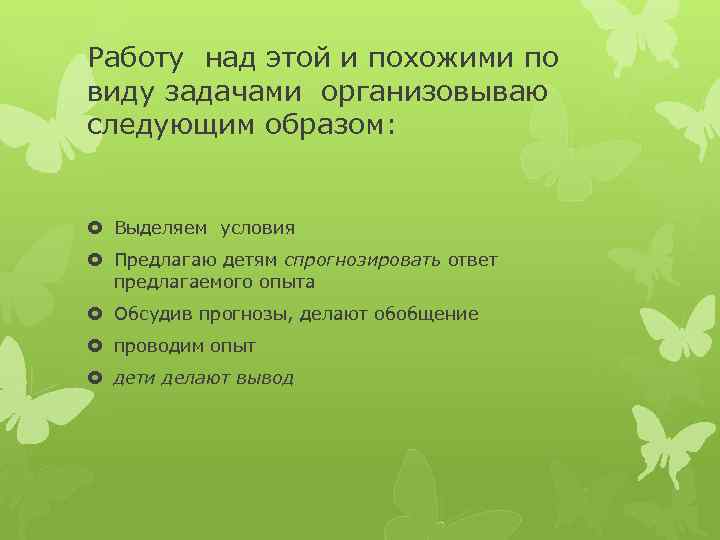 Работу над этой и похожими по виду задачами организовываю следующим образом:

Выделяем условия

Предлагаю детям спрогнозировать ответ предлагаемого опыта

Обсудив прогнозы, делают обобщение

проводим опыт

дети делают вывод